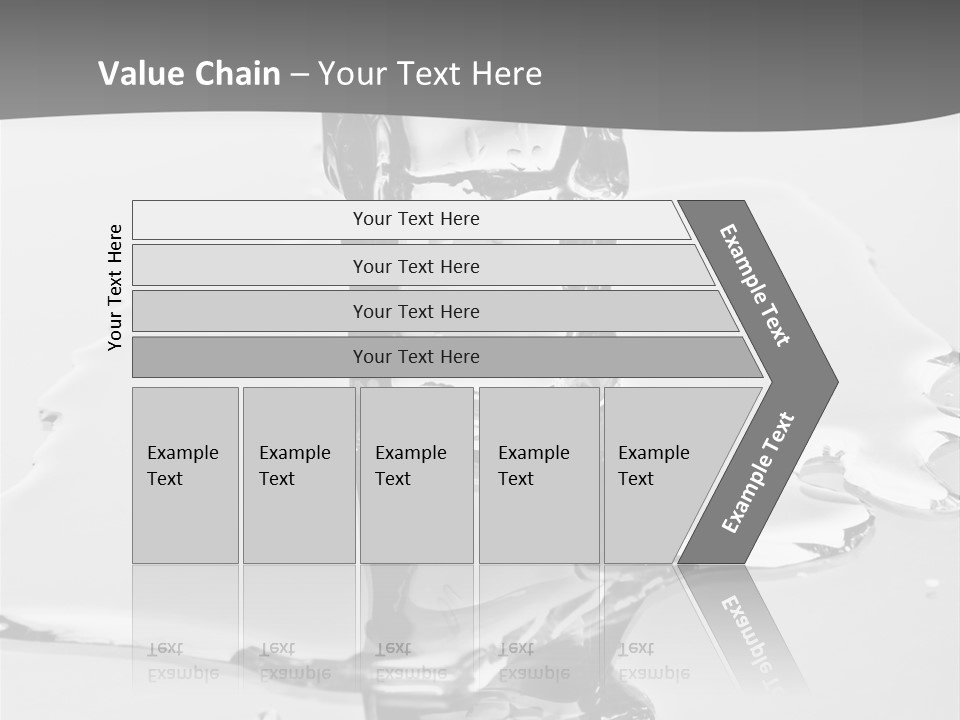 Value Chain – Your Text Here

Your Text Here

Your Text Here

Your Text Here

Your Text Here

Your Text Here

Example Text

Example Text

Example Text

Example Text

Example Text

Example Text

Example Text